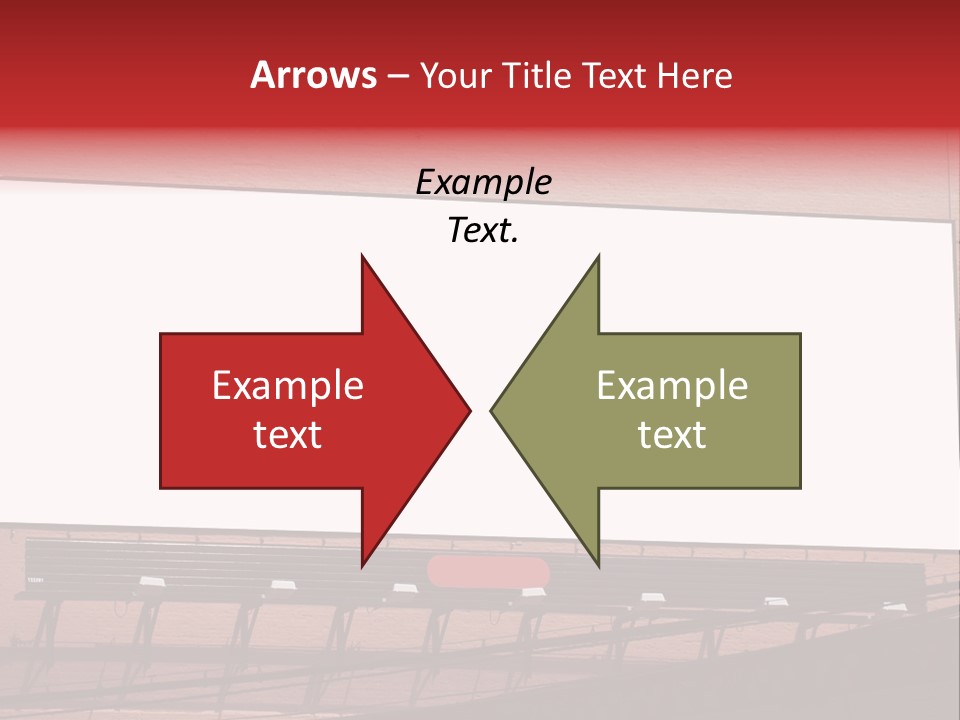 Arrows – Your Title Text Here

Example Text.

Example text

Example text